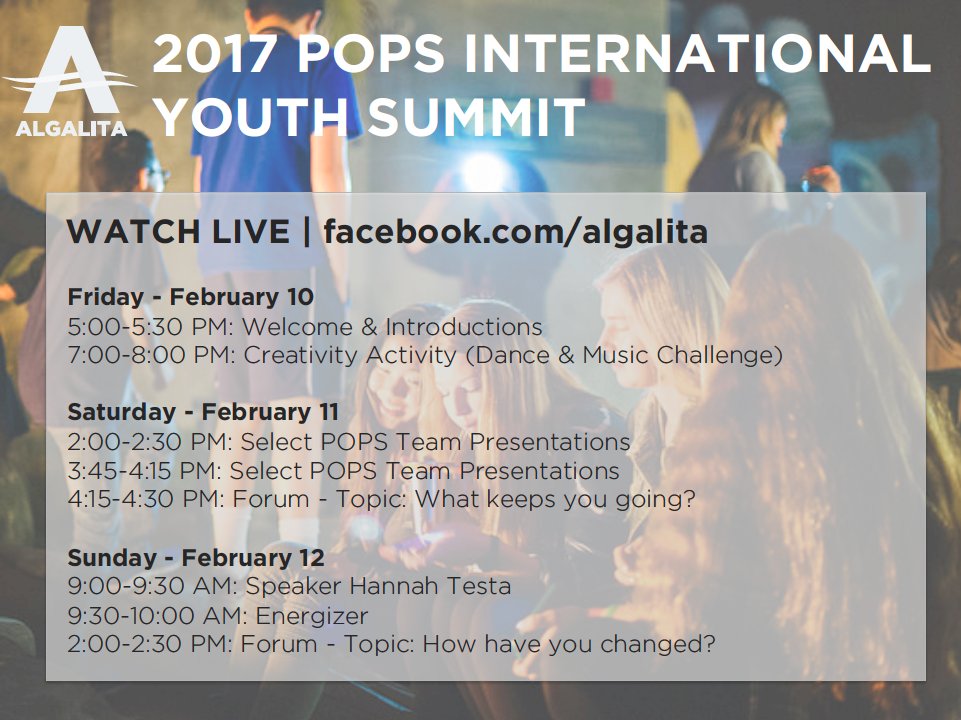 ALGALITA

2017 POPS INTERNATIONAL YOUTH SUMMIT

WATCH LIVE | facebook.com/algalita

Friday - February 10
5:00-5:30 PM: Welcome & Introductions
7:00-8:00 PM: Creativity Activity (Dance & Music Challenge)

Saturday - February 11
2:00-2:30 PM: Select POPS Team Presentations
3:45-4:15 PM: Select POPS Team Presentations
4:15-4:30 PM: Forum - Topic: What keeps you going?

Sunday - February 12
9:00-9:30 AM: Speaker Hannah Testa
9:30-10:00 AM: Energizer
2:00-2:30 PM: Forum - Topic: How have you changed?